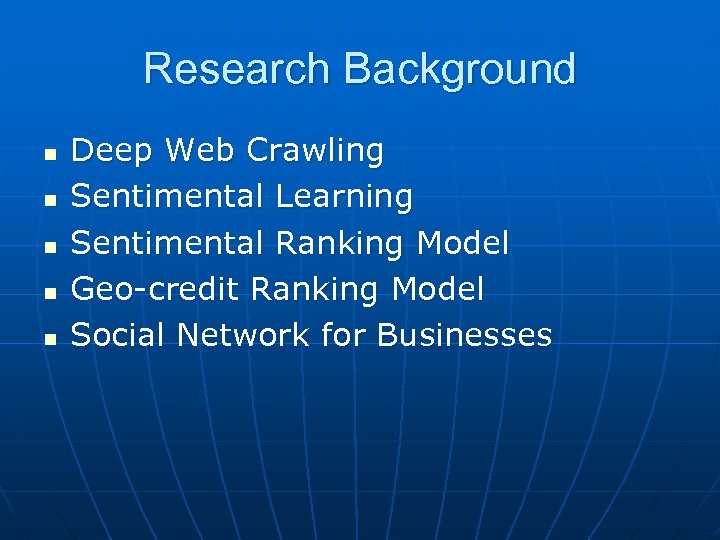 Research Background

- Deep Web Crawling
- Sentimental Learning
- Sentimental Ranking Model
- Geo-credit Ranking Model
- Social Network for Businesses